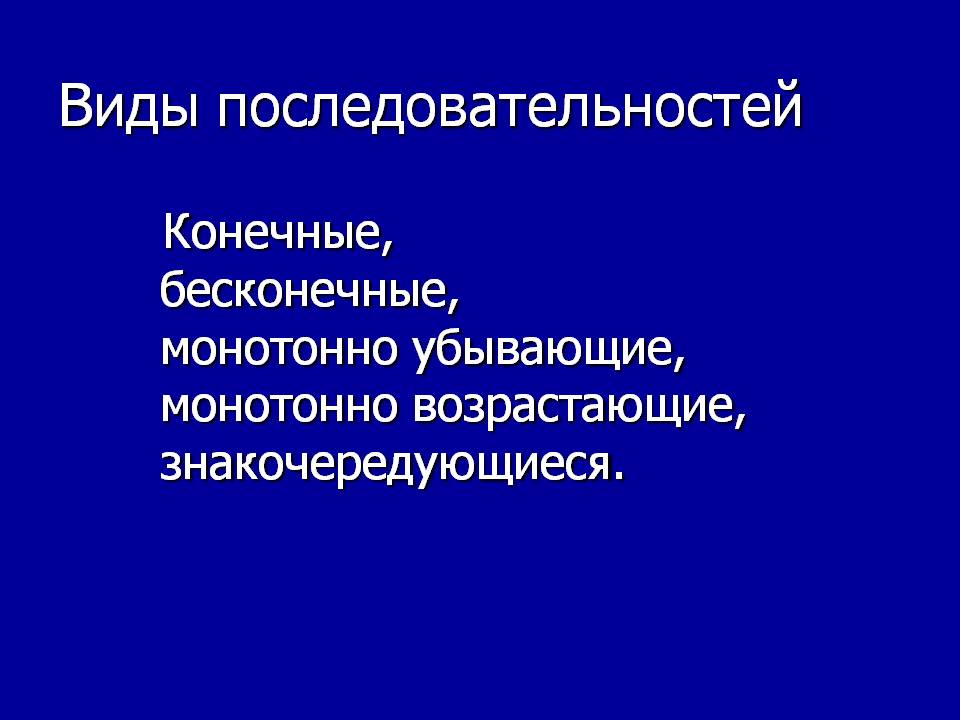 Виды последовательностей

Конечные,
бесконечные,
монотонно убывающие,
монотонно возрастающие,
знакочередующиеся.